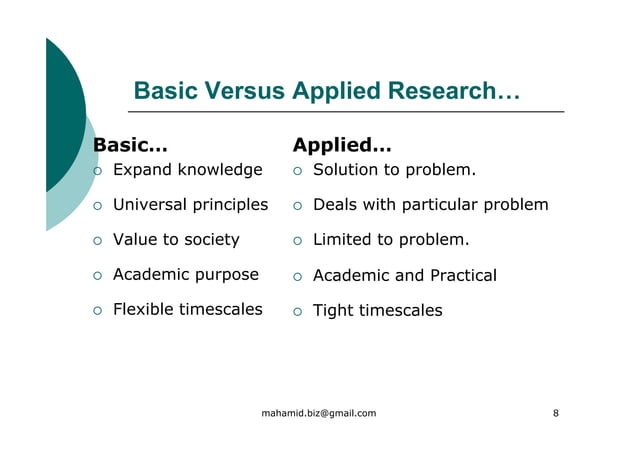 Basic Versus Applied Research…

Basic…
- Expand knowledge
- Universal principles
- Value to society
- Academic purpose
- Flexible timescales

Applied…
- Solution to problem.
- Deals with particular problem
- Limited to problem.
- Academic and Practical
- Tight timescales

mahamid.biz@gmail.com

8